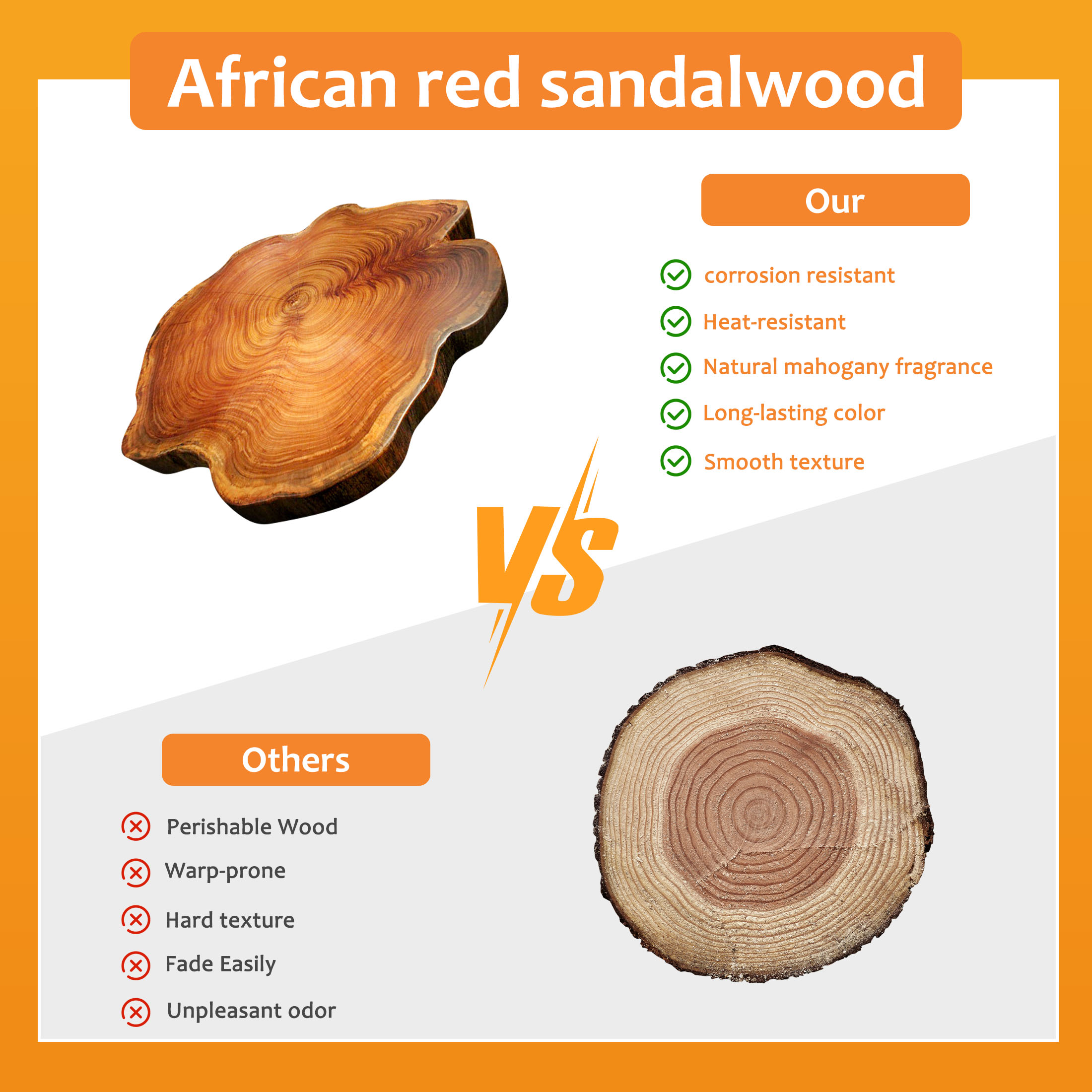 African red sandalwood

Our

corrosion resistant

Heat-resistant

Natural mahogany fragrance

Long-lasting color

Smooth texture

VS

Others

Perishable Wood

Warp-prone

Hard texture

Fade Easily

Unpleasant odor